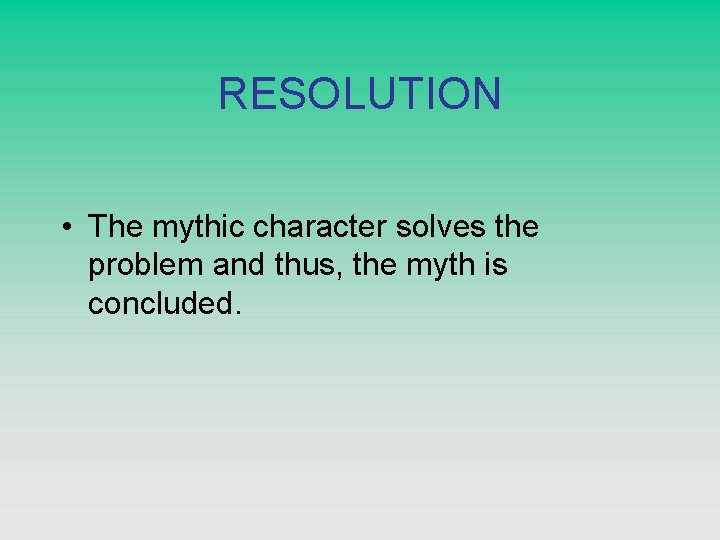 RESOLUTION

• The mythic character solves the problem and thus, the myth is concluded.